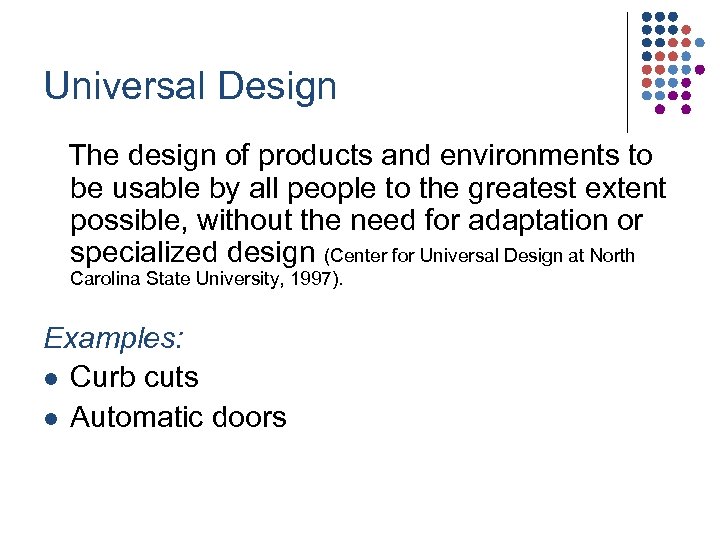 Universal Design

The design of products and environments to be usable by all people to the greatest extent possible, without the need for adaptation or specialized design (Center for Universal Design at North Carolina State University, 1997).

Examples:

- Curb cuts
- Automatic doors